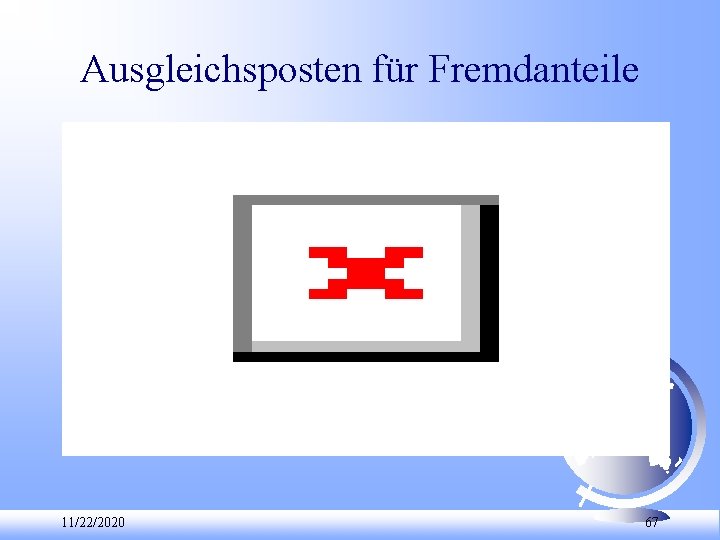 Ausgleichsposten für Fremdanteile

11/22/2020

67